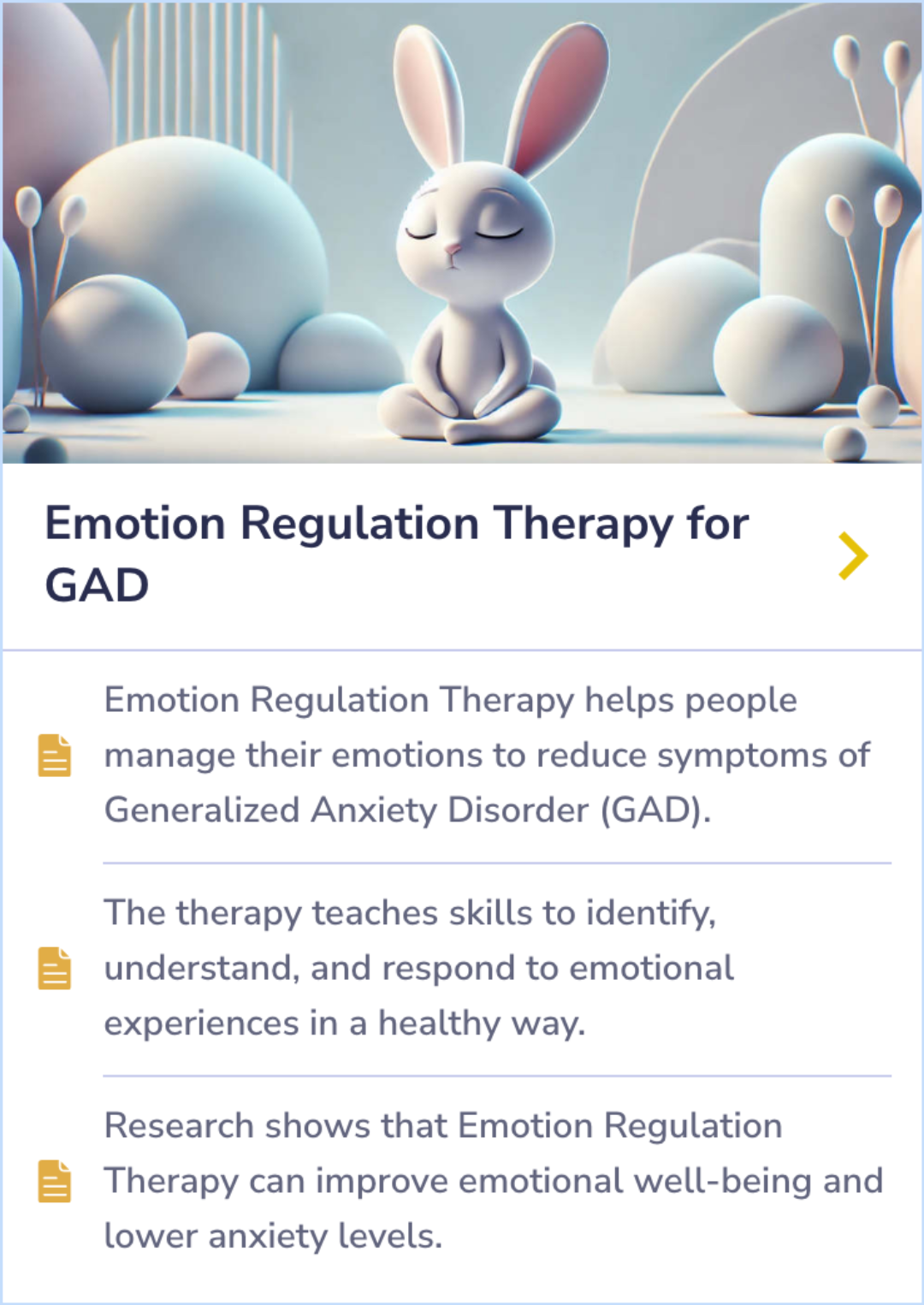 Emotion Regulation Therapy for GAD

Emotion Regulation Therapy helps people manage their emotions to reduce symptoms of Generalized Anxiety Disorder (GAD).

The therapy teaches skills to identify, understand, and respond to emotional experiences in a healthy way.

Research shows that Emotion Regulation Therapy can improve emotional well-being and lower anxiety levels.